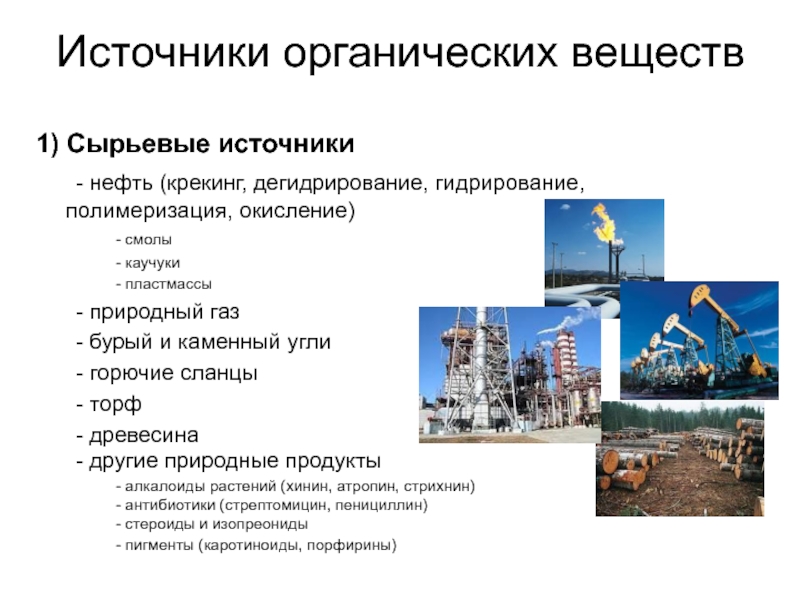 Источники органических веществ

1) Сырьевые источники

- нефть (крекинг, дегидрирование, гидрирование, полимеризация, окисление)

- смолы
- каучуки
- пластмассы

- природный газ
- бурый и каменный угли
- горючие сланцы
- торф
- древесина
- другие природные продукты

- алкалоиды растений (хинин, атропин, стрихнин)
- антибиотики (стрептомицин, пенициллин)
- стероиды и изопреониды
- пигменты (каротиноиды, порфирины)